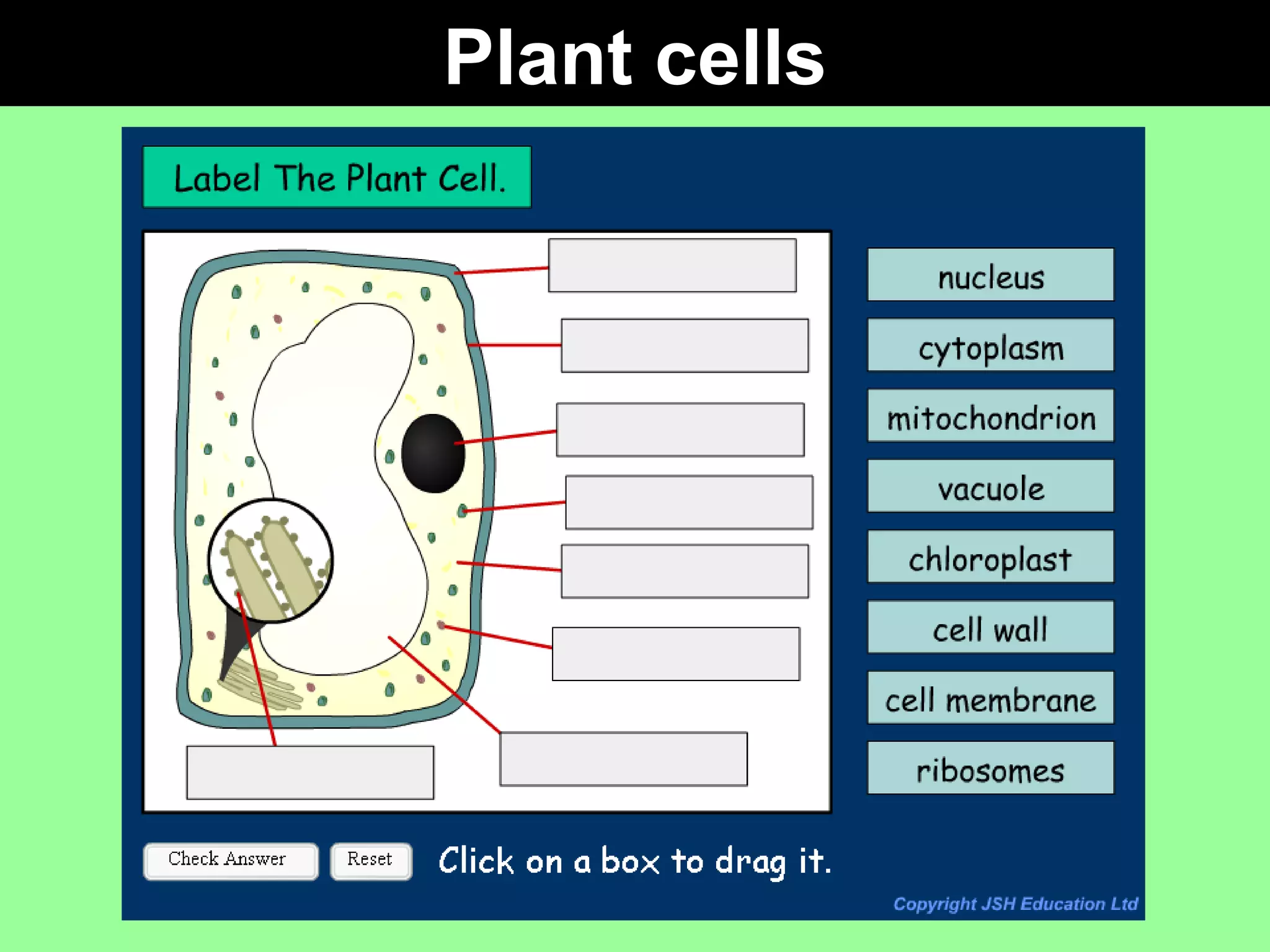 Plant cells

Label The Plant Cell.

nucleus

cytoplasm

mitochondrion

vacuole

chloroplast

cell wall

cell membrane

ribosomes

Check Answer

Reset

Click on a box to drag it.

Copyright JSH Education Ltd